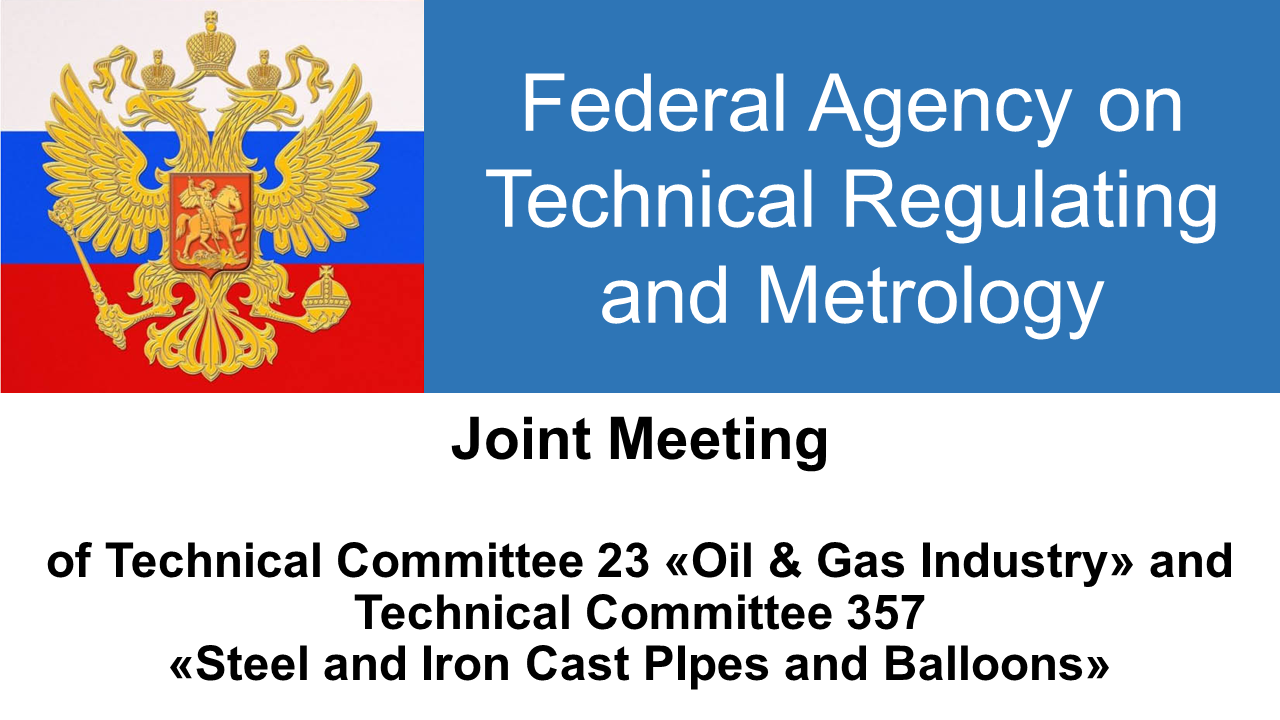 Federal Agency on Technical Regulating and Metrology

Joint Meeting

of Technical Committee 23 «Oil & Gas Industry» and Technical Committee 357 «Steel and Iron Cast PIpes and Balloons»